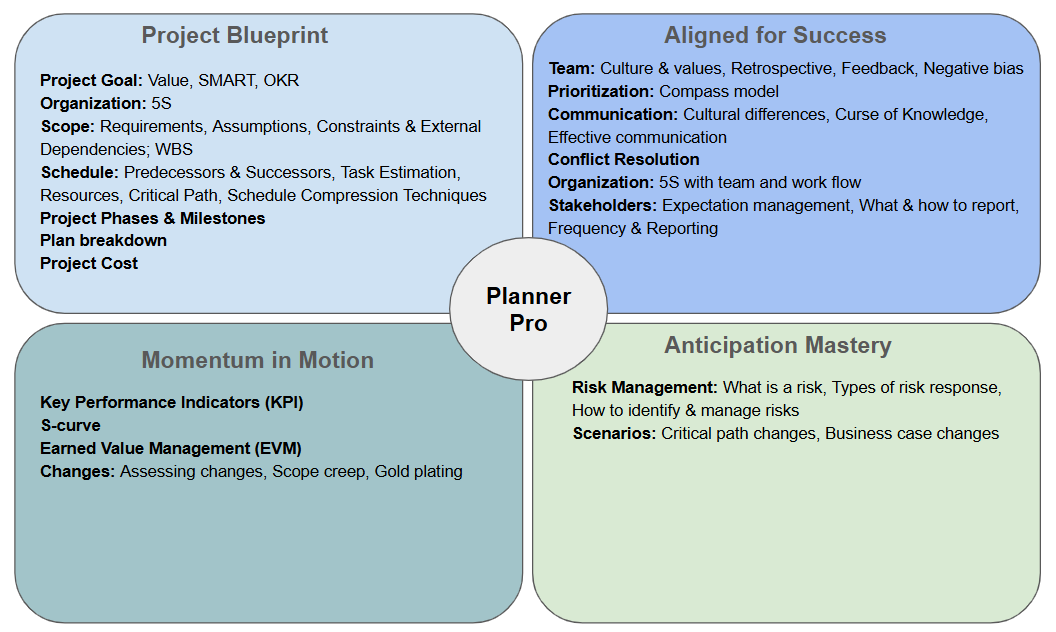 Project Blueprint

Project Goal: Value, SMART, OKR
Organization: 5S
Scope: Requirements, Assumptions, Constraints & External Dependencies; WBS
Schedule: Predecessors & Successors, Task Estimation, Resources, Critical Path, Schedule Compression Techniques
Project Phases & Milestones
Plan breakdown
Project Cost

Aligned for Success

Team: Culture & values, Retrospective, Feedback, Negative bias
Prioritization: Compass model
Communication: Cultural differences, Curse of Knowledge, Effective communication
Conflict Resolution
Organization: 5S with team and work flow
Stakeholders: Expectation management, What & how to report, Frequency & Reporting

Planner Pro

Momentum in Motion

Key Performance Indicators (KPI)
S-curve
Earned Value Management (EVM)
Changes: Assessing changes, Scope creep, Gold plating

Anticipation Mastery

Risk Management: What is a risk, Types of risk response, How to identify & manage risks
Scenarios: Critical path changes, Business case changes